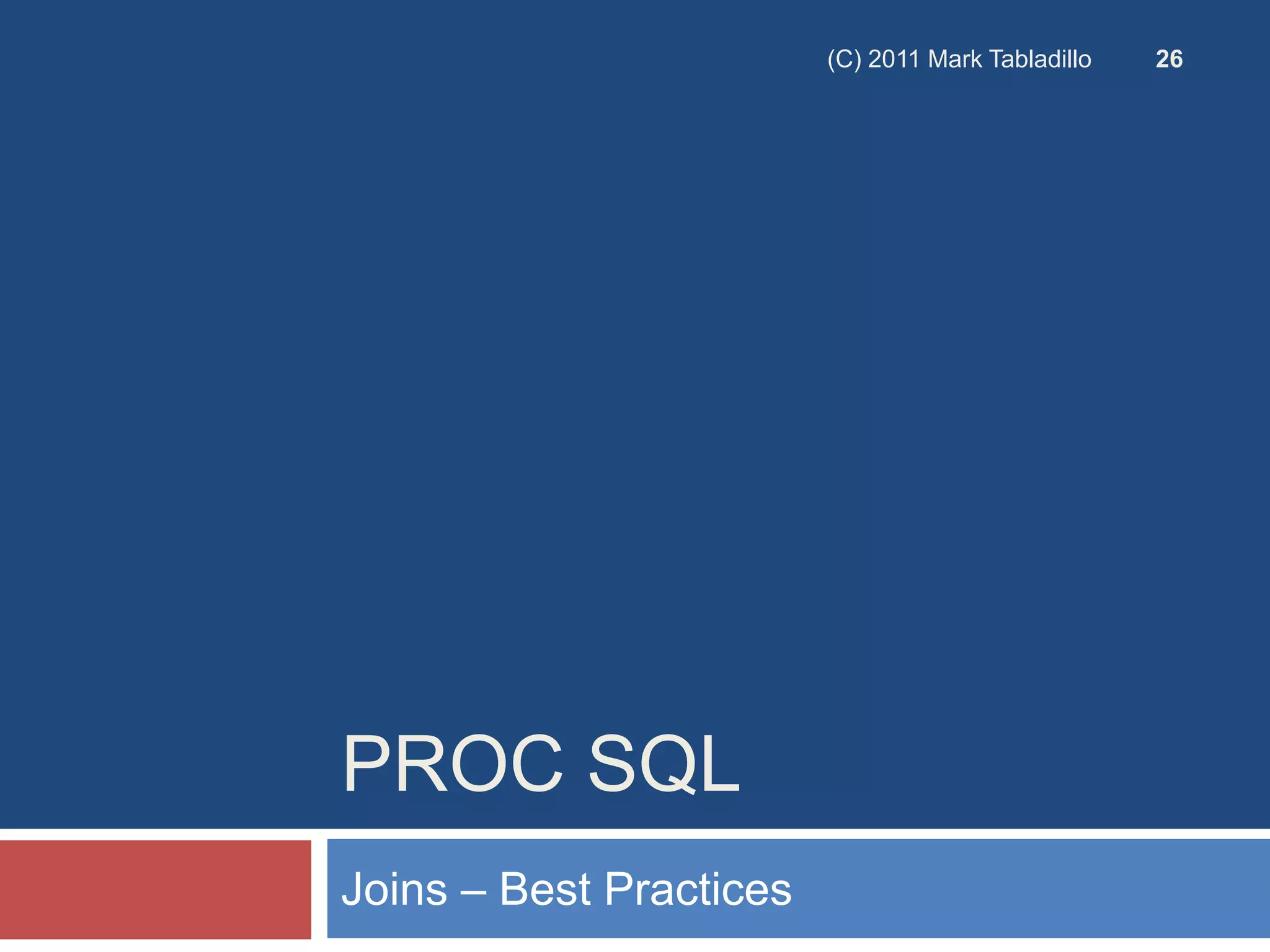 (C) 2011 Mark Tabladillo 26

PROC SQL

Joins – Best Practices